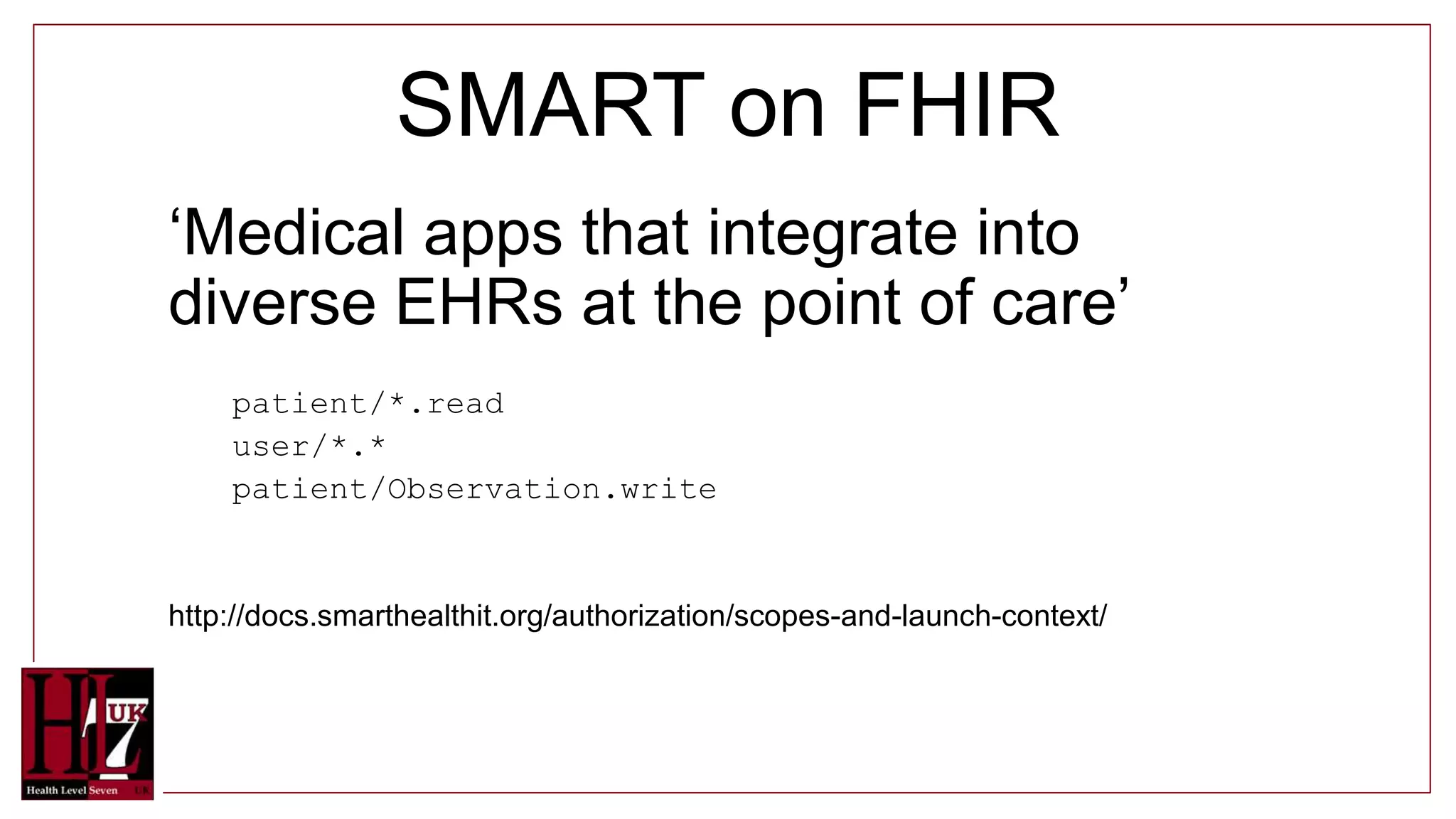 SMART on FHIR

‘Medical apps that integrate into diverse EHRs at the point of care’

patient/*.read
user/*.*
patient/Observation.write

http://docs.smarthealthit.org/authorization/scopes-and-launch-context/

HL7 UK
Health Level Seven UK